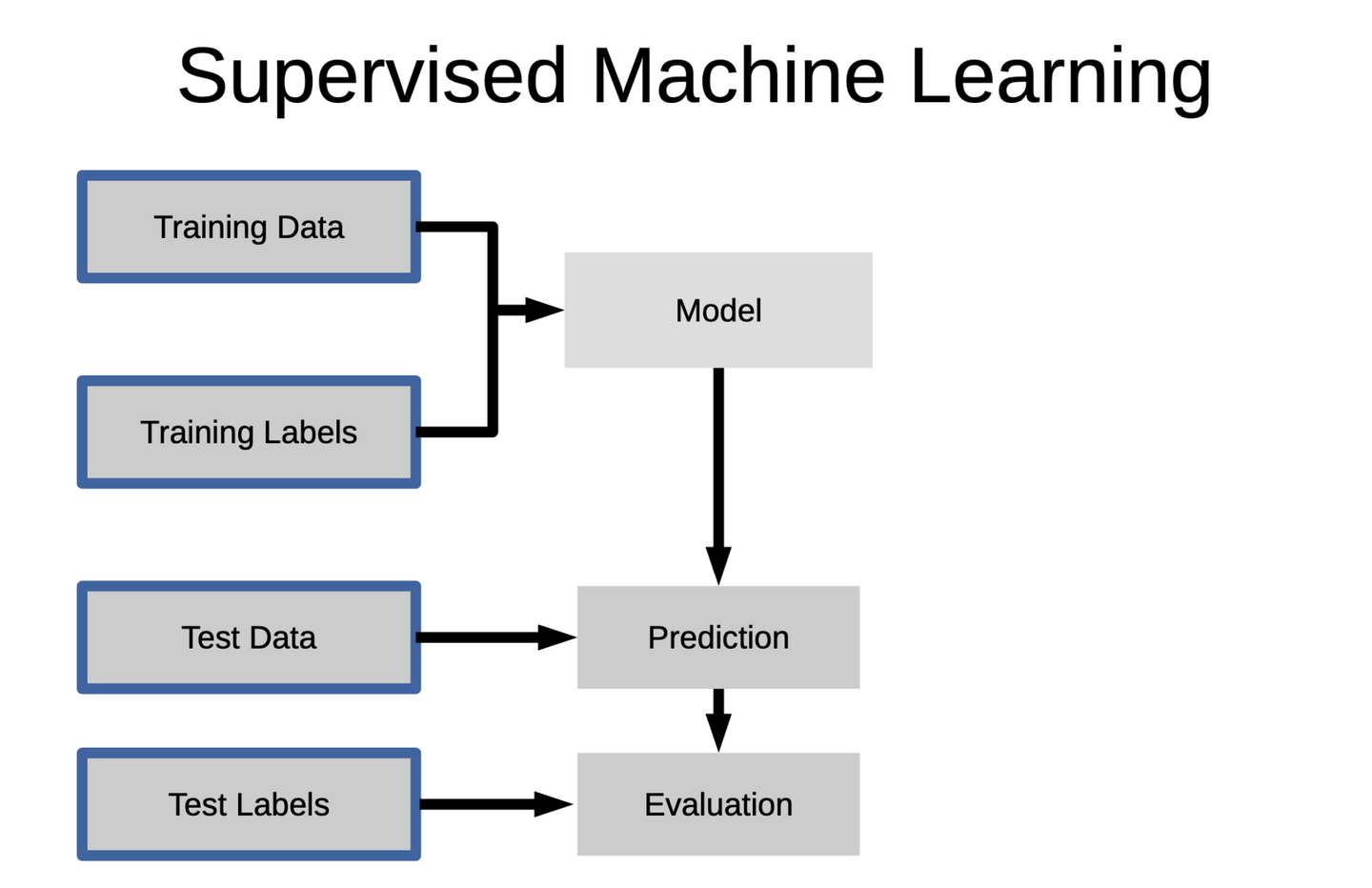 Supervised Machine Learning

Training Data

Training Labels

Model

Test Data

Prediction

Test Labels

Evaluation